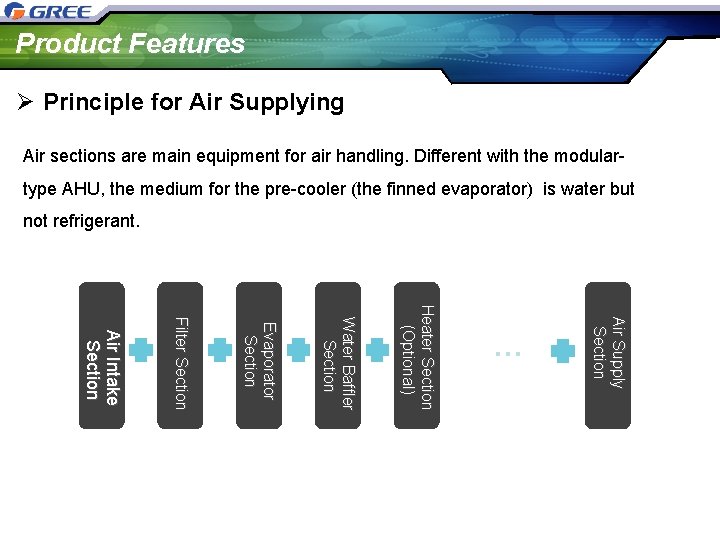 GREE

Product Features

➢ Principle for Air Supplying

Air sections are main equipment for air handling. Different with the modular-type AHU, the medium for the pre-cooler (the finned evaporator) is water but not refrigerant.

Air Intake Section

Filter Section

Evaporator Section

Water Baffler Section

Heater Section (Optional)

…

Air Supply Section